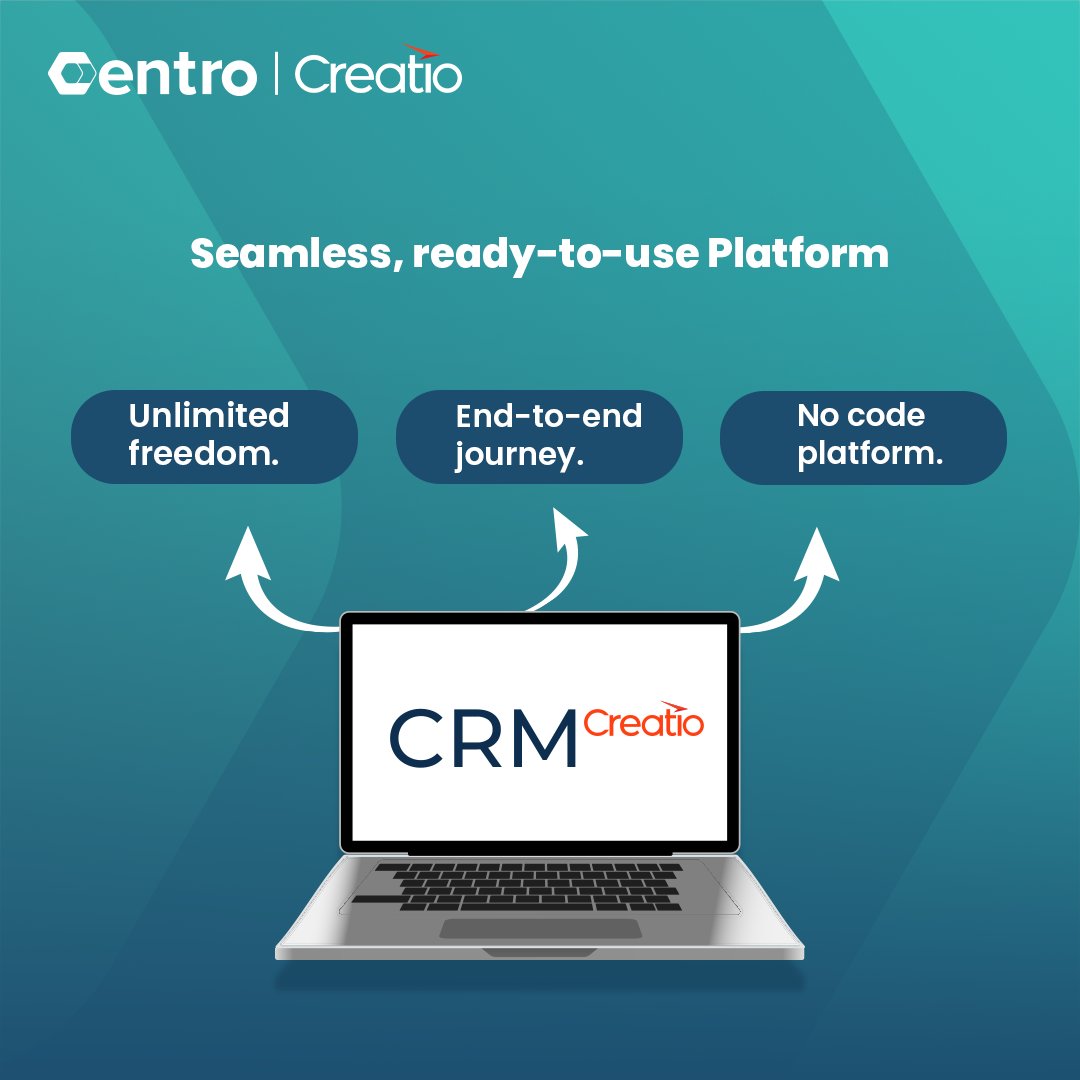 Centro | Creatio

Seamless, ready-to-use Platform

Unlimited freedom.

End-to-end journey.

No code platform.

CRM Creatio